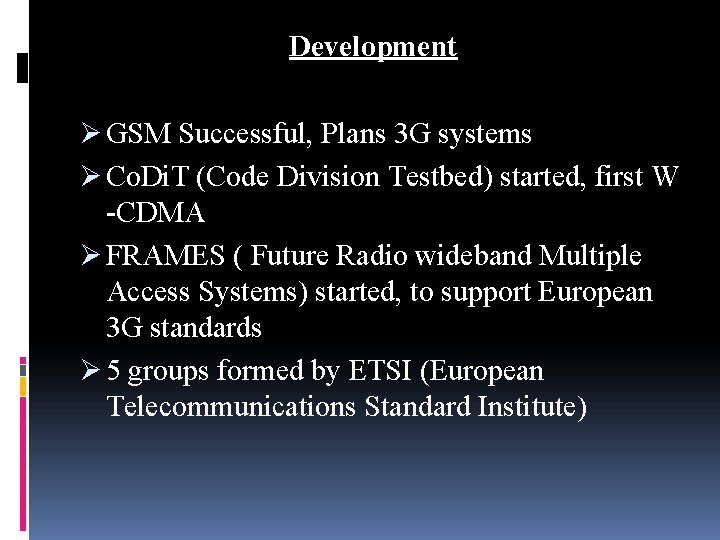 Development

➢ GSM Successful, Plans 3G systems

➢ CoDiT (Code Division Testbed) started, first W -CDMA

➢ FRAMES ( Future Radio wideband Multiple Access Systems) started, to support European 3G standards

➢ 5 groups formed by ETSI (European Telecommunications Standard Institute)